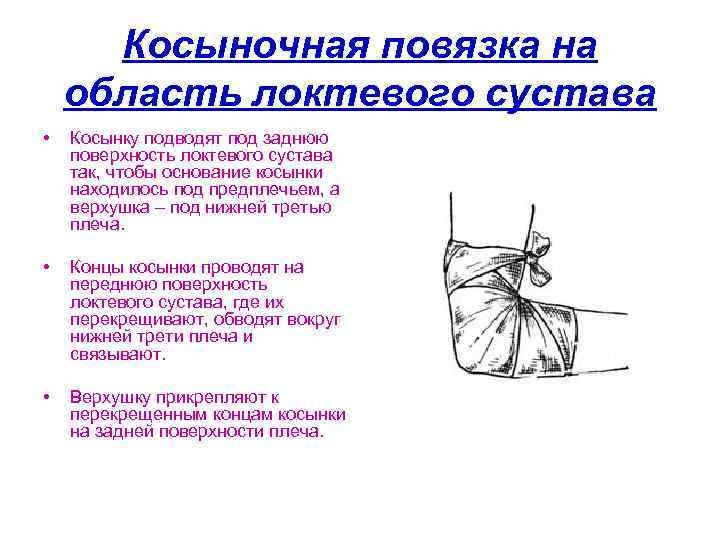 Косыночная повязка на область локтевого сустава

• Косынку подводят под заднюю поверхность локтевого сустава так, чтобы основание косынки находилось под предплечьем, а верхушка – под нижней третью плеча.

• Концы косынки проводят на переднюю поверхность локтевого сустава, где их перекрещивают, обводят вокруг нижней трети плеча и связывают.

• Верхушку прикрепляют к перекрещенным концам косынки на задней поверхности плеча.